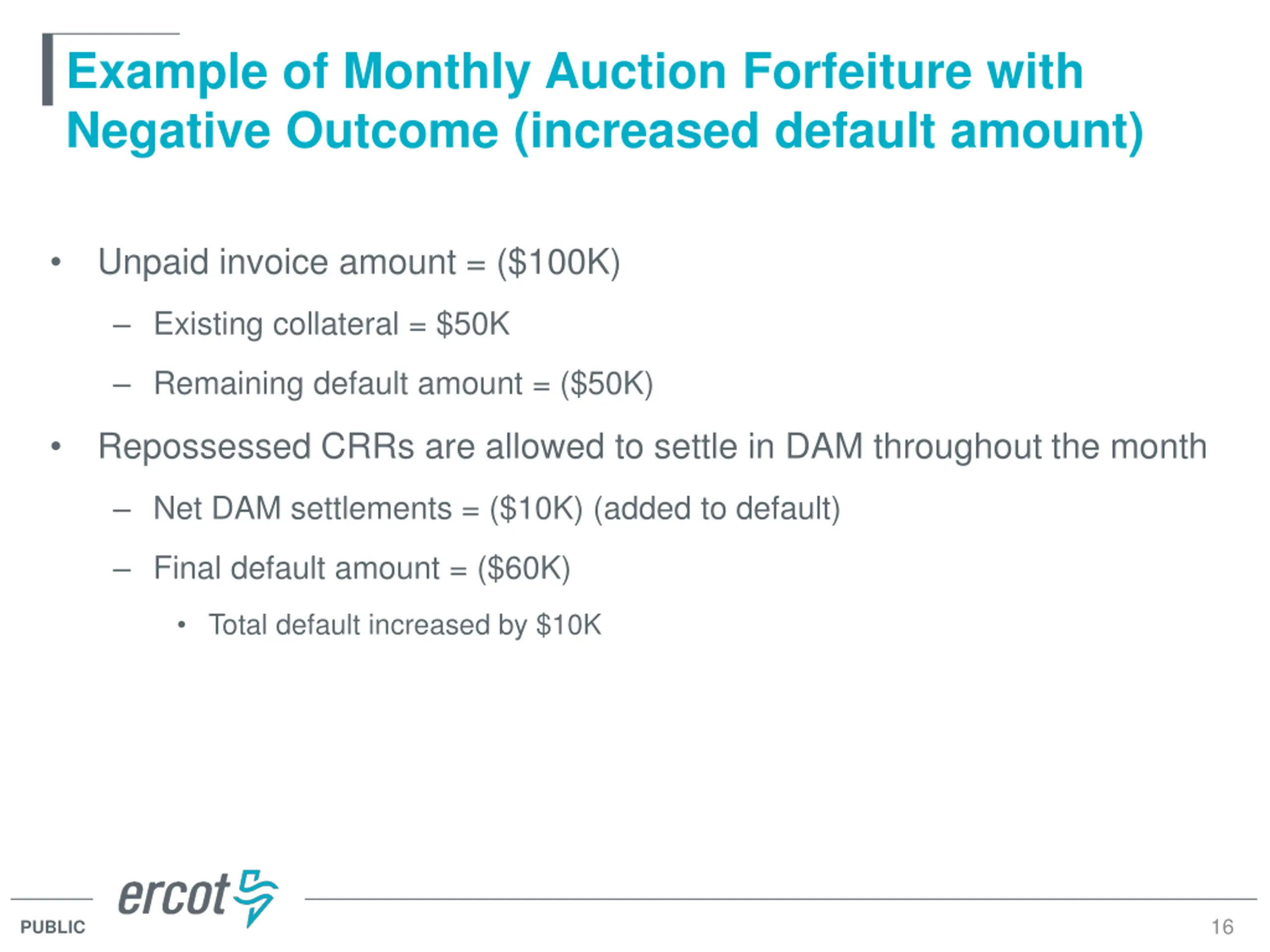 Example of Monthly Auction Forfeiture with Negative Outcome (increased default amount)

• Unpaid invoice amount = (\$100K)
 – Existing collateral = \$50K
 – Remaining default amount = (\$50K)
• Repossessed CRRs are allowed to settle in DAM throughout the month
 – Net DAM settlements = (\$10K) (added to default)
 – Final default amount = (\$60K)
  • Total default increased by \$10K

ercot
PUBLIC
16